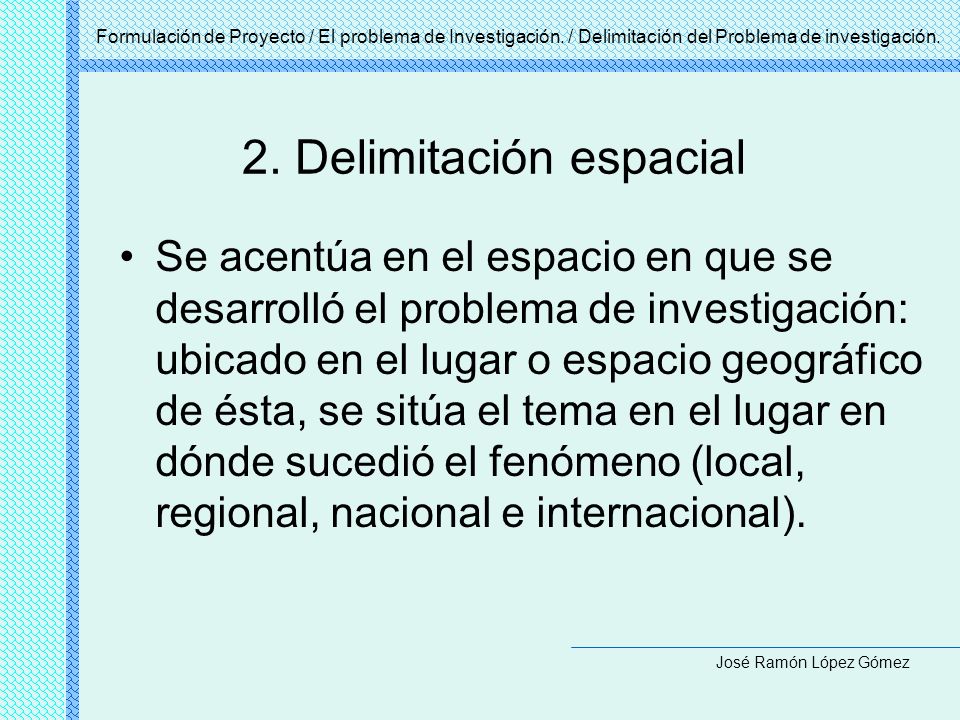 Formulación de Proyecto / El problema de Investigación. / Delimitación del Problema de investigación.

2. Delimitación espacial

• Se acentúa en el espacio en que se desarrolló el problema de investigación: ubicado en el lugar o espacio geográfico de ésta, se sitúa el tema en el lugar en dónde sucedió el fenómeno (local, regional, nacional e internacional).

José Ramón López Gómez